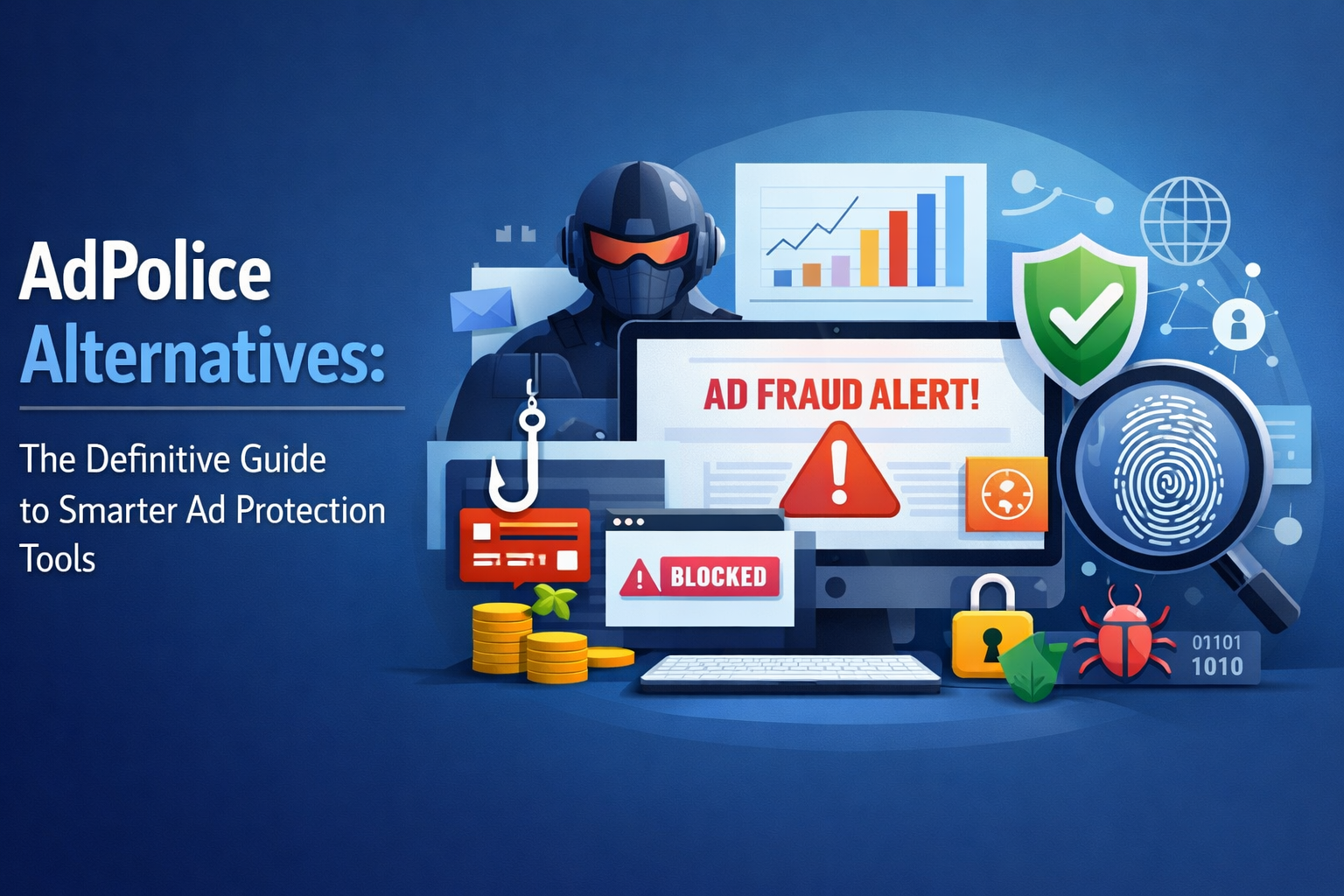 AdPolice Alternatives:

The Definitive Guide to Smarter Ad Protection Tools

AD FRAUD ALERT!

BLOCKED

01101
1010